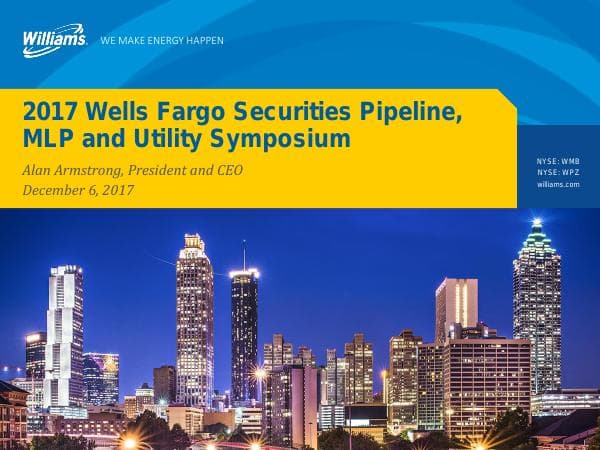 Williams. WE MAKE ENERGY HAPPEN

2017 Wells Fargo Securities Pipeline, MLP and Utility Symposium

Alan Armstrong, President and CEO
December 6, 2017

NYSE: WMB
NYSE: WPZ
williams.com